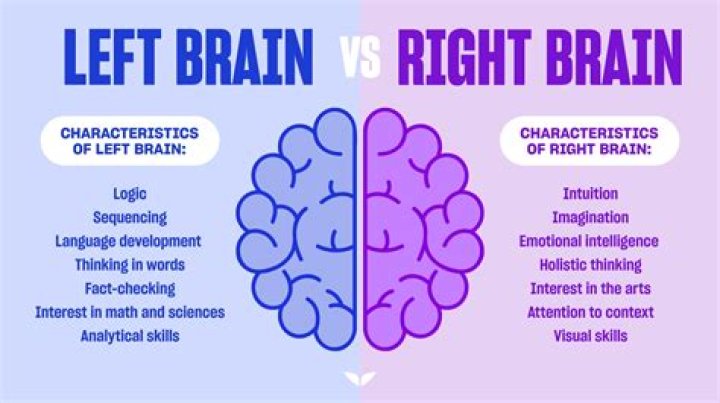 LEFT BRAIN VS RIGHT BRAIN

CHARACTERISTICS OF LEFT BRAIN:

Logic
Sequencing
Language development
Thinking in words
Fact-checking
Interest in math and sciences
Analytical skills

CHARACTERISTICS OF RIGHT BRAIN:

Intuition
Imagination
Emotional intelligence
Holistic thinking
Interest in the arts
Attention to context
Visual skills